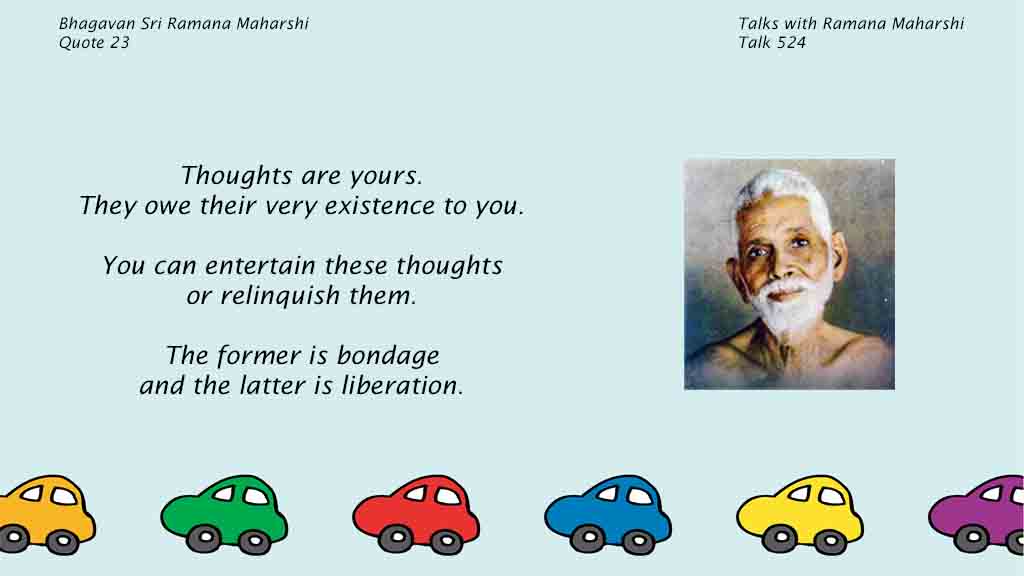 Bhagavan Sri Ramana Maharshi
Quote 23

Talks with Ramana Maharshi
Talk 524

Thoughts are yours.
They owe their very existence to you.

You can entertain these thoughts
or relinquish them.

The former is bondage
and the latter is liberation.